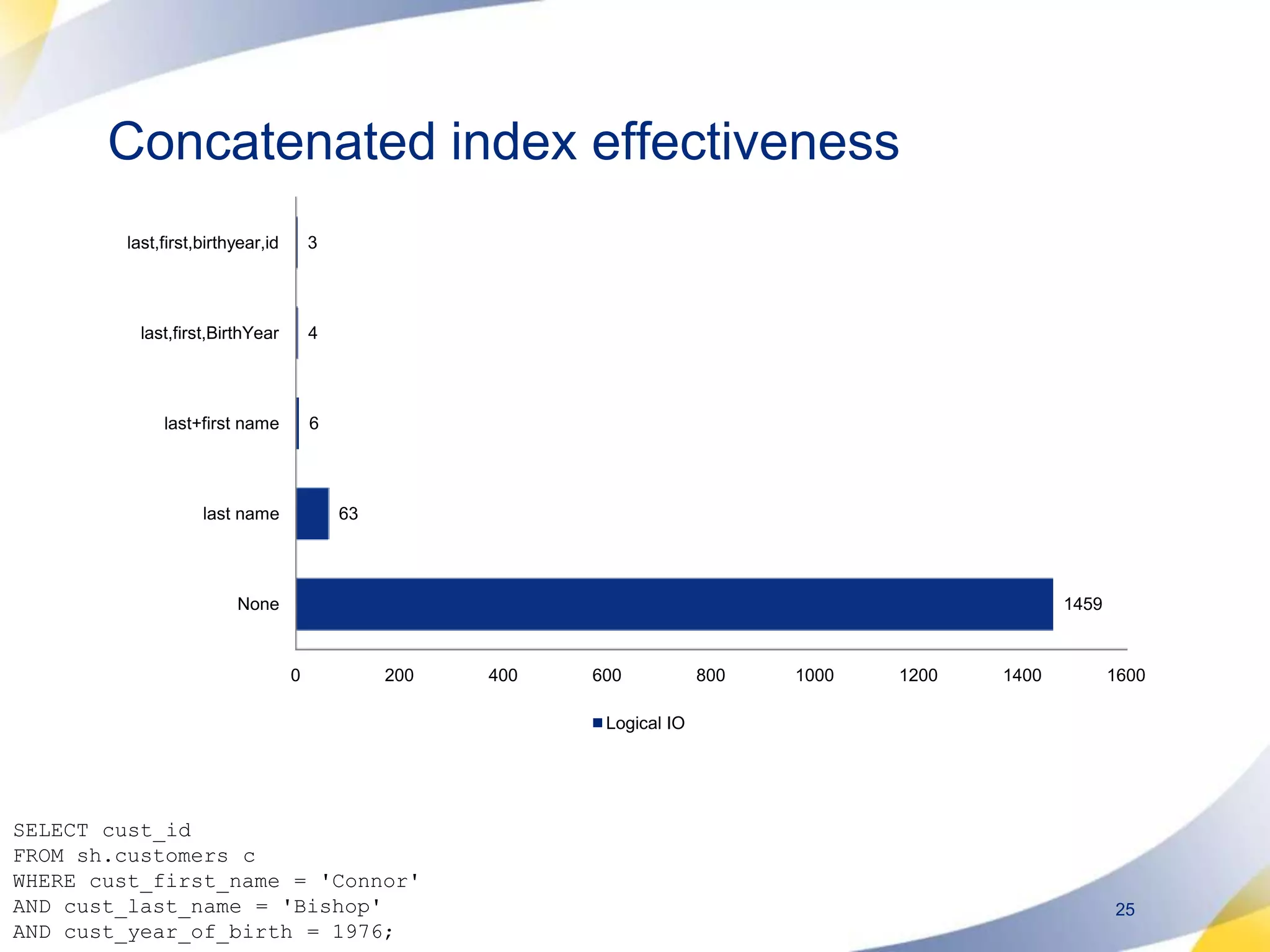 Concatenated index effectiveness

last,first,birthyear,id 3
last,first,BirthYear 4
last+first name 6
last name 63
None 1459

0 200 400 600 800 1000 1200 1400 1600

Logical IO

SELECT cust_id
FROM sh.customers c
WHERE cust_first_name = 'Connor'
AND cust_last_name = 'Bishop'
AND cust_year_of_birth = 1976;

25